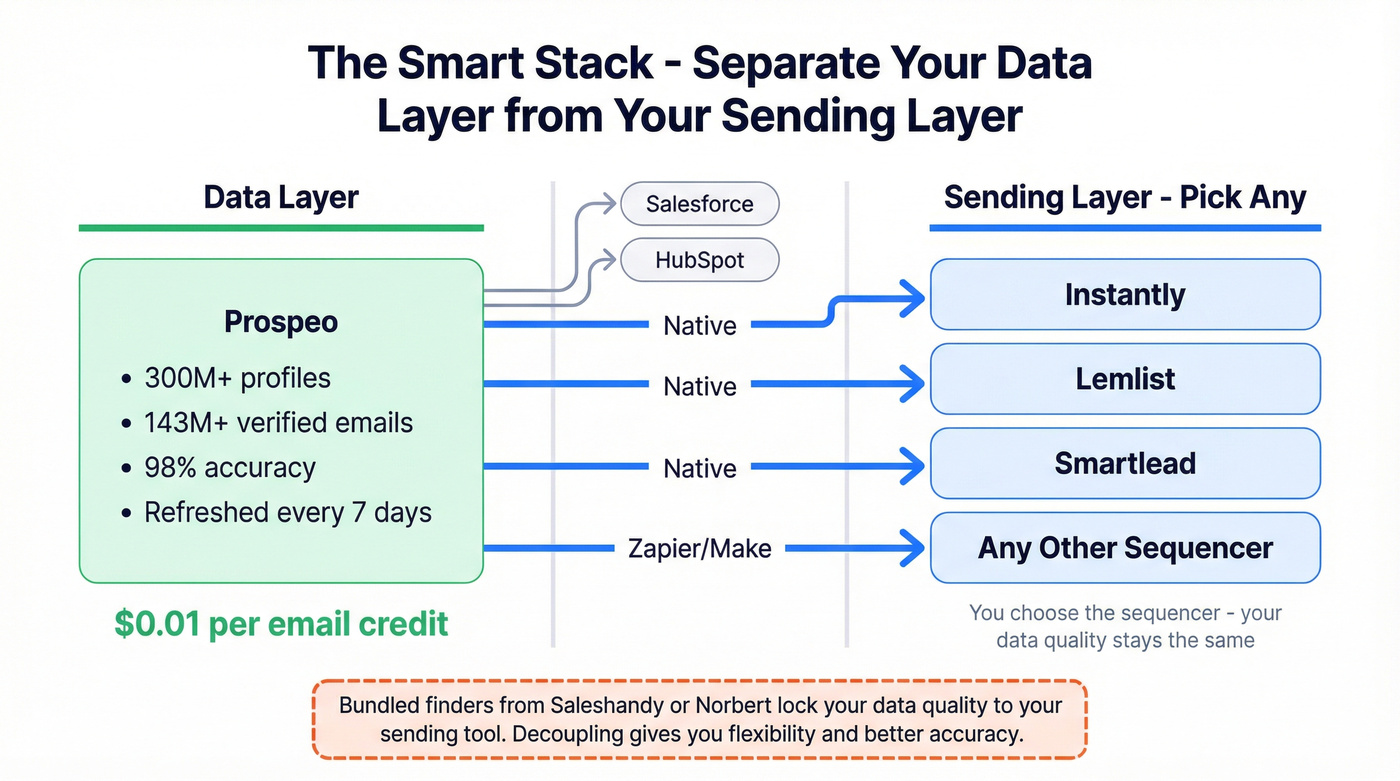 The Smart Stack - Separate Your Data Layer from Your Sending Layer

Data Layer

Prospeo

• 300M+ profiles
• 143M+ verified emails
• 98% accuracy
• Refreshed every 7 days

$0.01 per email credit

Salesforce

HubSpot

Native

Native

Native

Zapier/Make

Sending Layer - Pick Any

Instantly

Lemlist

Smartlead

Any Other Sequencer

You choose the sequencer - your data quality stays the same

Bundled finders from Saleshandy or Norbert lock your data quality to your sending tool. Decoupling gives you flexibility and better accuracy.